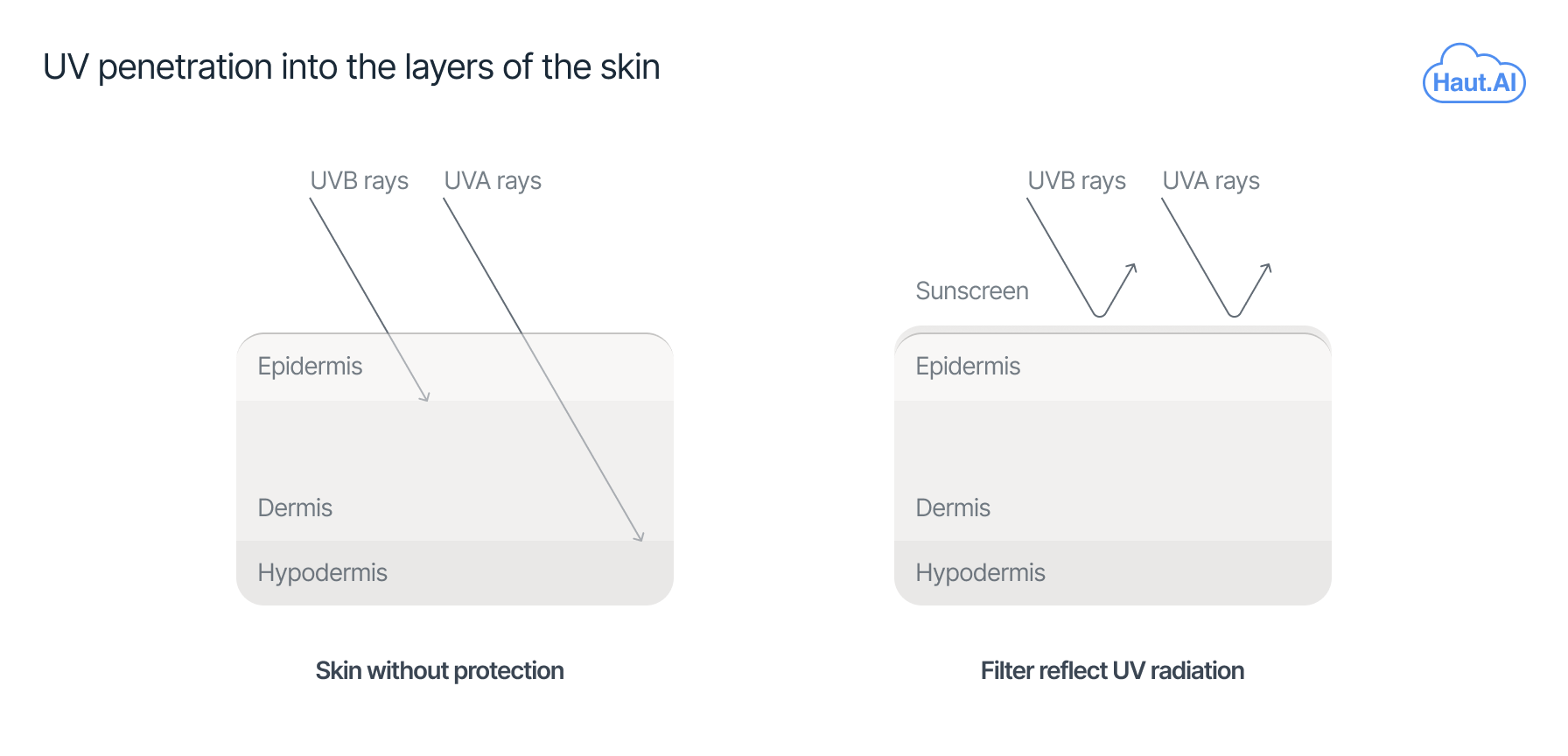 UV penetration into the layers of the skin

Haut.AI

UVB rays UVA rays

Epidermis

Dermis

Hypodermis

Skin without protection

UVB rays UVA rays

Sunscreen

Epidermis

Dermis

Hypodermis

Filter reflect UV radiation